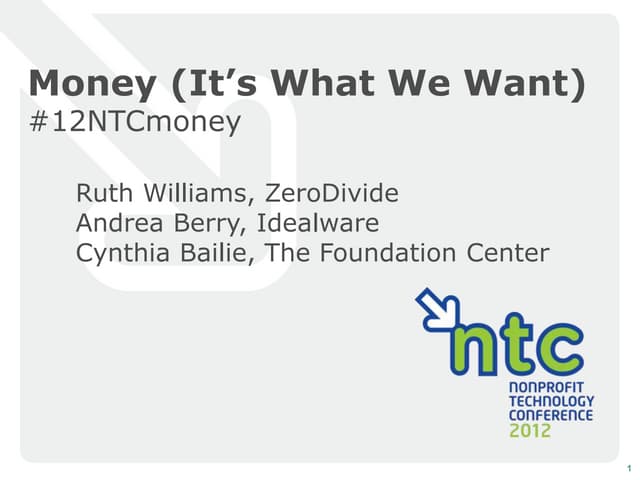 Money (It's What We Want)
#12NTCmoney

Ruth Williams, ZeroDivide
Andrea Berry, Idealware
Cynthia Bailie, The Foundation Center

ntc
NONPROFIT
TECHNOLOGY
CONFERENCE
2012

1